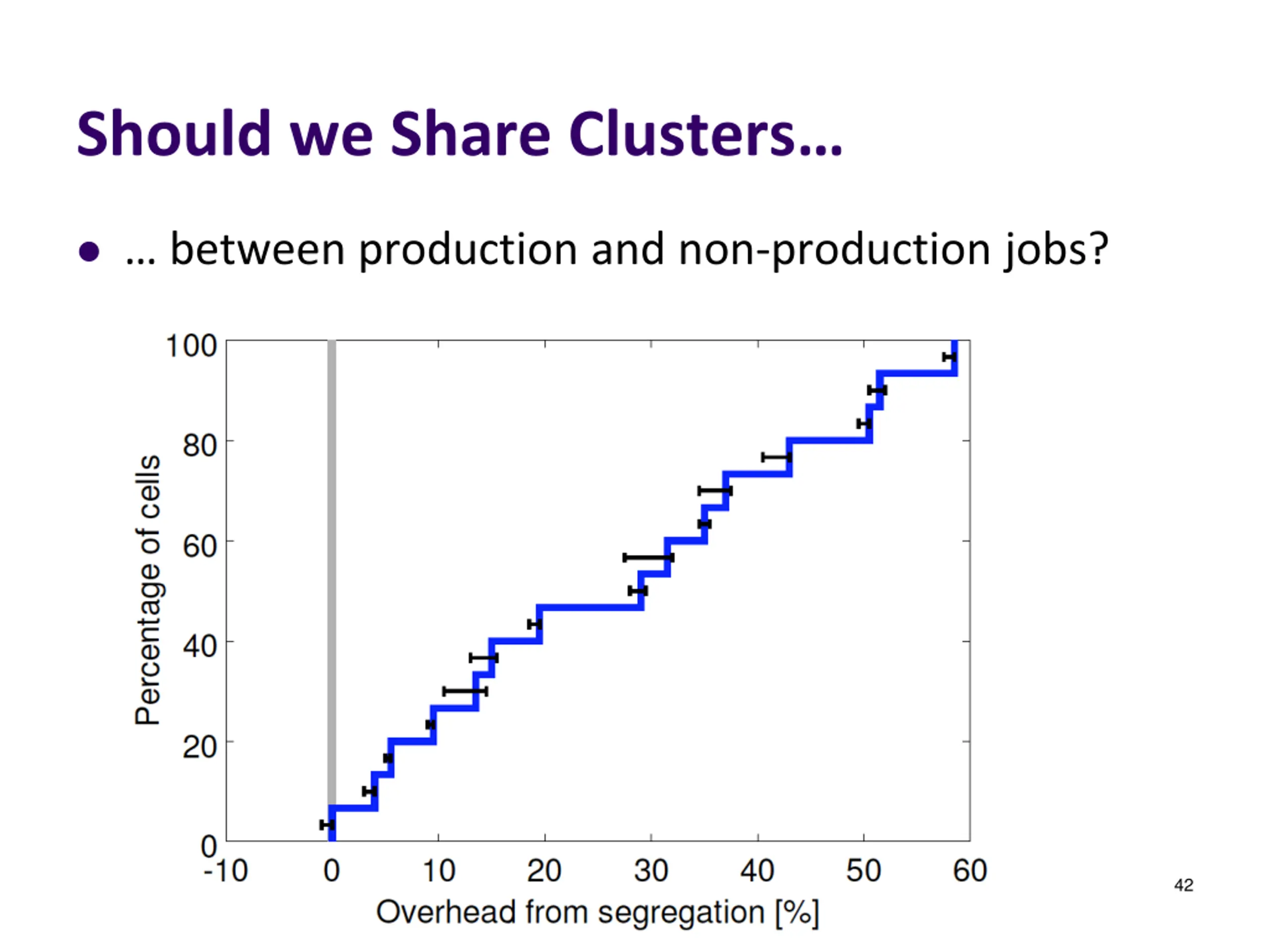 Should we Share Clusters…

• … between production and non-production jobs?

Percentage of cells

100
80
60
40
20
0

-10 0 10 20 30 40 50 60

Overhead from segregation [%]

42